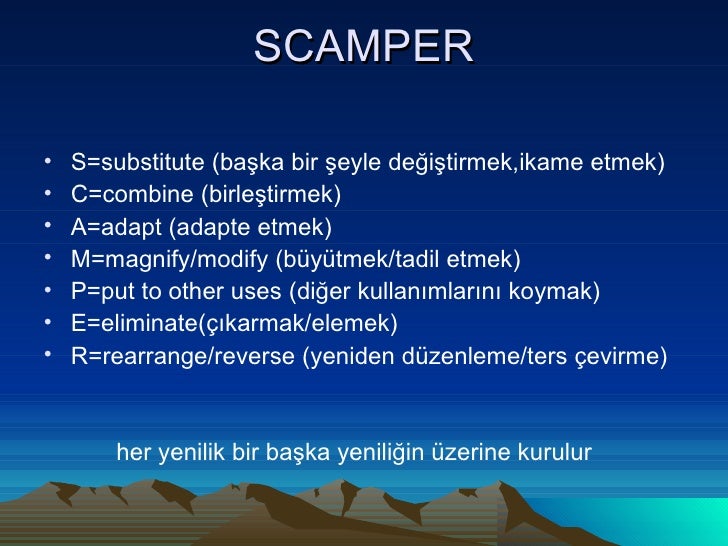 SCAMPER

• S=substitute (başka bir şeyle değiştirmek,ikame etmek)
• C=combine (birleştirmek)
• A=adapt (adapte etmek)
• M=magnify/modify (büyütmek/tadil etmek)
• P=put to other uses (diğer kullanımlarını koymak)
• E=eliminate(çıkarmak/elemek)
• R=rearrange/reverse (yeniden düzenleme/ters çevirme)

her yenilik bir başka yeniliğin üzerine kurulur